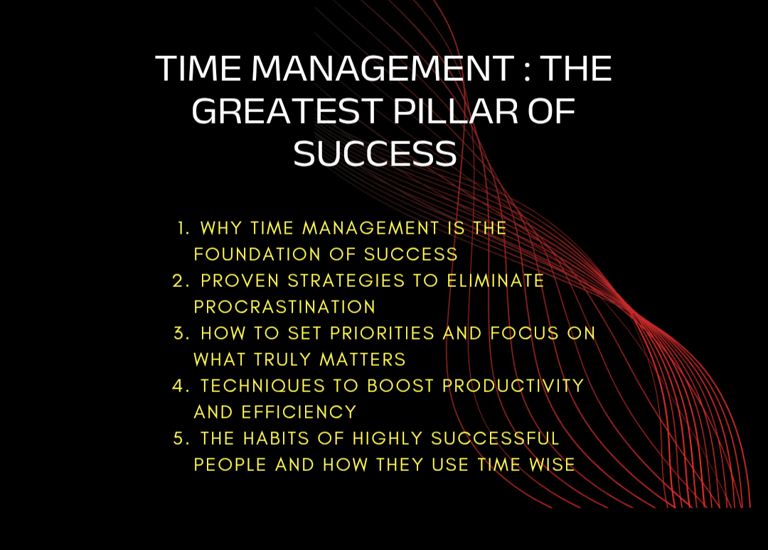 TIME MANAGEMENT : THE GREATEST PILLAR OF SUCCESS

1. WHY TIME MANAGEMENT IS THE FOUNDATION OF SUCCESS
2. PROVEN STRATEGIES TO ELIMINATE PROCRASTINATION
3. HOW TO SET PRIORITIES AND FOCUS ON WHAT TRULY MATTERS
4. TECHNIQUES TO BOOST PRODUCTIVITY AND EFFICIENCY
5. THE HABITS OF HIGHLY SUCCESSFUL PEOPLE AND HOW THEY USE TIME WISE